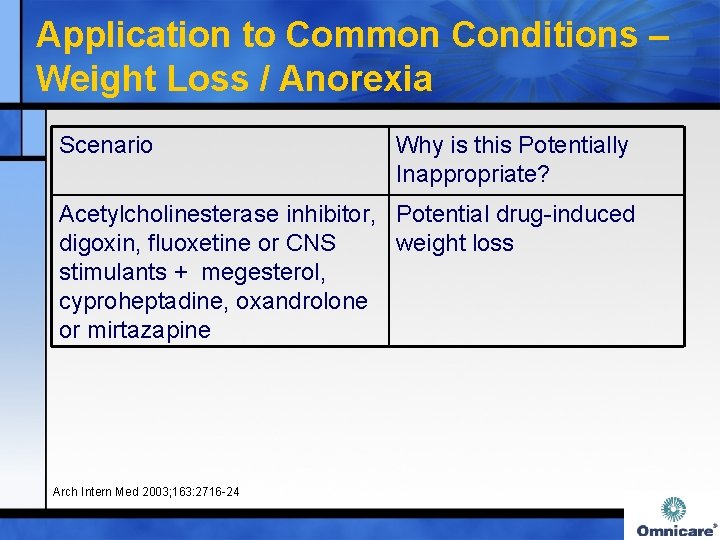 Application to Common Conditions – Weight Loss / Anorexia

| Scenario | Why is this Potentially Inappropriate? |
|---|---|
| Acetylcholinesterase inhibitor, digoxin, fluoxetine or CNS stimulants + megesterol, cyproheptadine, oxandrolone or mirtazapine | Potential drug-induced weight loss |

Arch Intern Med 2003;163:2716-24

Omnicare®